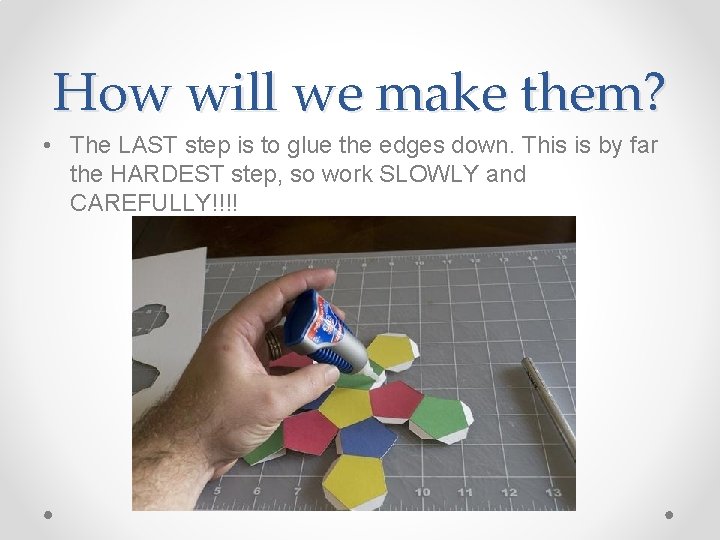 How will we make them?

• The LAST step is to glue the edges down. This is by far the HARDEST step, so work SLOWLY and CAREFULLY!!!!

5 6 7 10 11 12 13